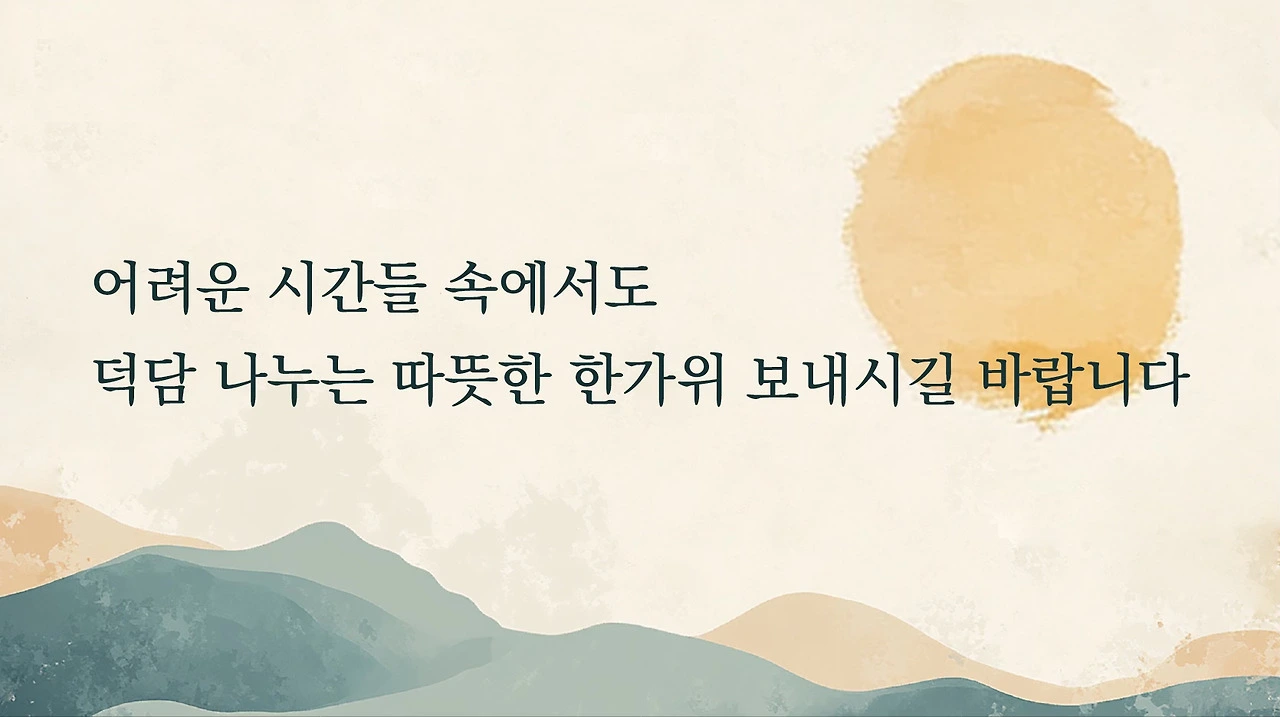 어려운 시간들 속에서도
덕담 나누는 따뜻한 한가위 보내시길 바랍니다